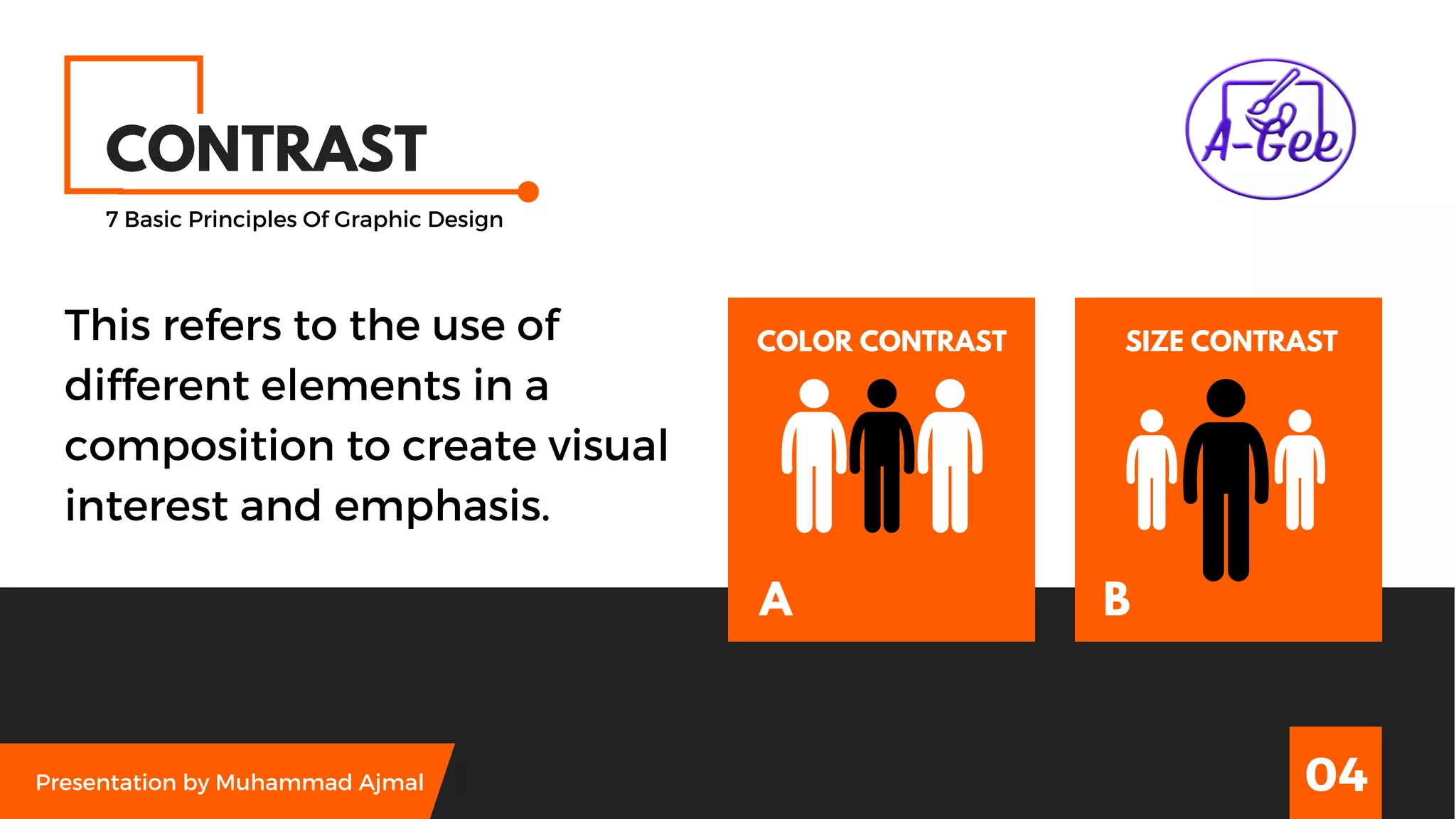 CONTRAST

7 Basic Principles Of Graphic Design

A-Gee

This refers to the use of different elements in a composition to create visual interest and emphasis.

COLOR CONTRAST

A

SIZE CONTRAST

B

Presentation by Muhammad Ajmal

04